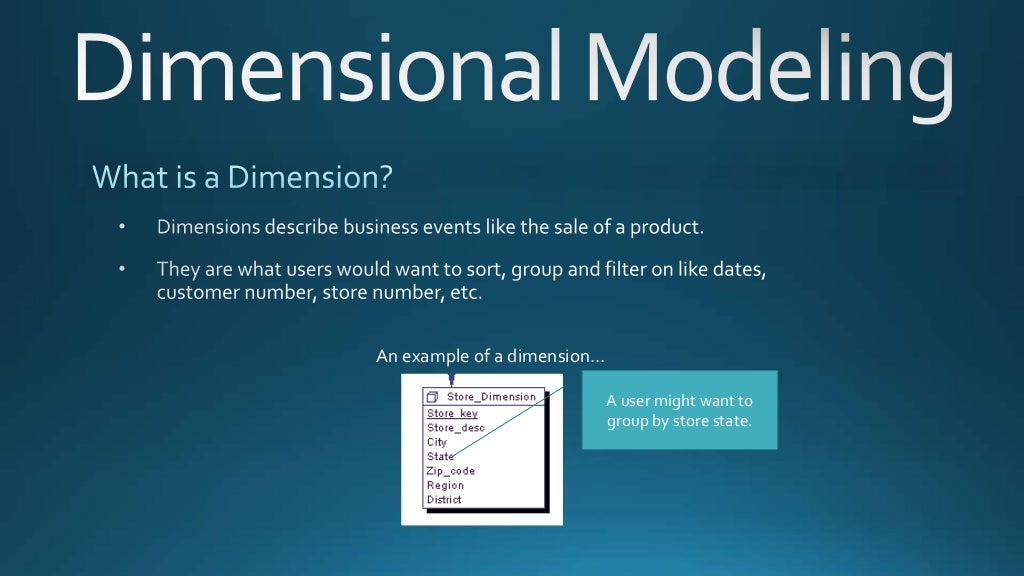 Dimensional Modeling

What is a Dimension?

• Dimensions describe business events like the sale of a product.

• They are what users would want to sort, group and filter on like dates, customer number, store number, etc.

An example of a dimension…

Store_Dimension
Store_key
Store_desc
City
State
Zip_code
Region
District

A user might want to group by store state.